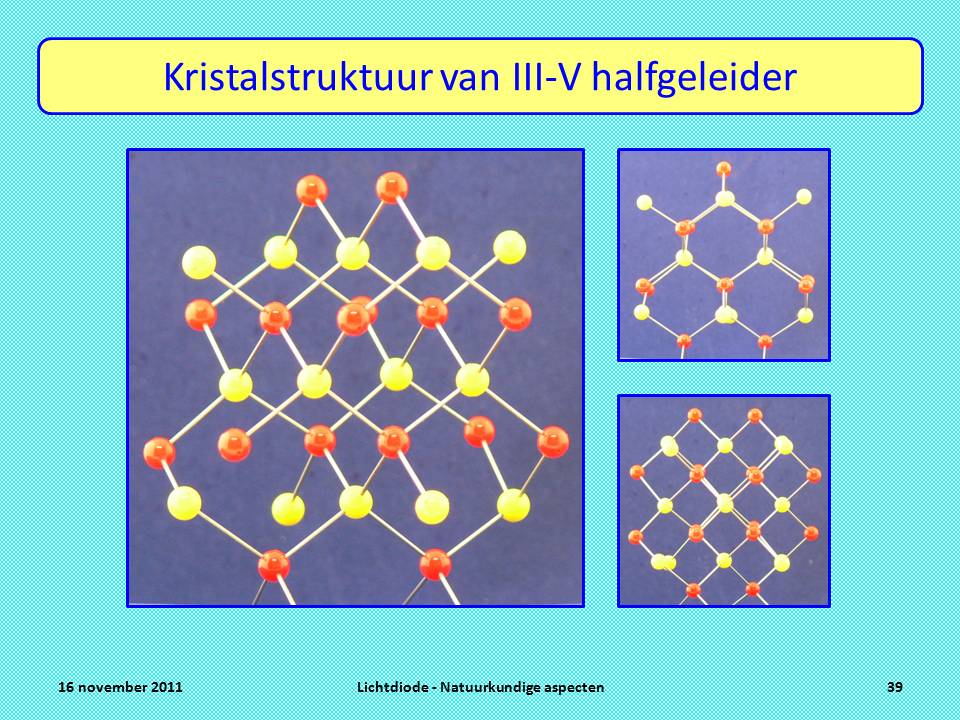 Kristalstruktuur van III-V halfgeleider

16 november 2011

Lichtdiode - Natuurkundige aspecten

39